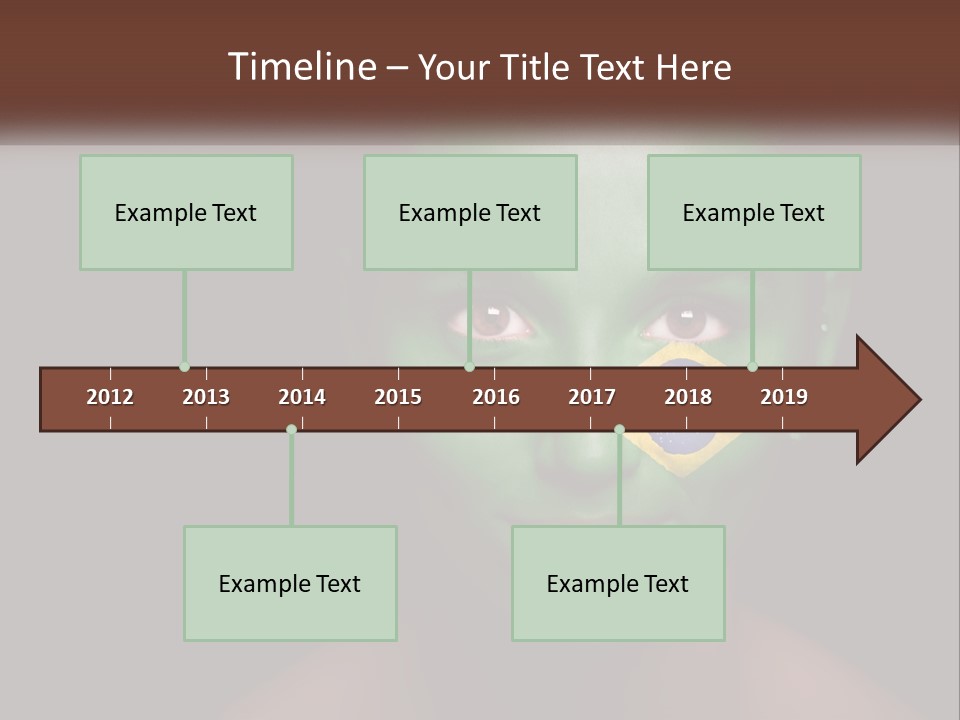 Timeline – Your Title Text Here

Example Text

Example Text

Example Text

2012 2013 2014 2015 2016 2017 2018 2019

Example Text

Example Text